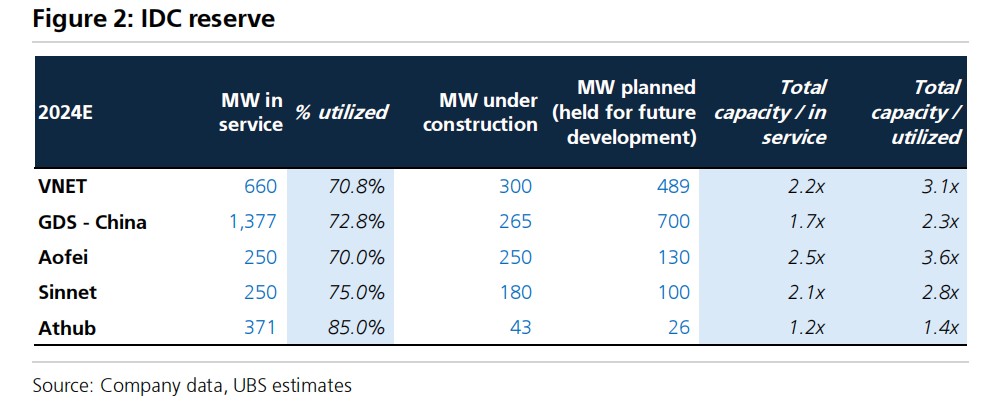 Figure 2: IDC reserve

| 2024E | MW in service | % utilized | MW under construction | MW planned (held for future development) | Total capacity / in service | Total capacity / utilized |
|---|---|---|---|---|---|---|
| VNET | 660 | 70.8% | 300 | 489 | 2.2x | 3.1x |
| GDS - China | 1,377 | 72.8% | 265 | 700 | 1.7x | 2.3x |
| Aofei | 250 | 70.0% | 250 | 130 | 2.5x | 3.6x |
| Sinnet | 250 | 75.0% | 180 | 100 | 2.1x | 2.8x |
| Athub | 371 | 85.0% | 43 | 26 | 1.2x | 1.4x |

Source: Company data, UBS estimates